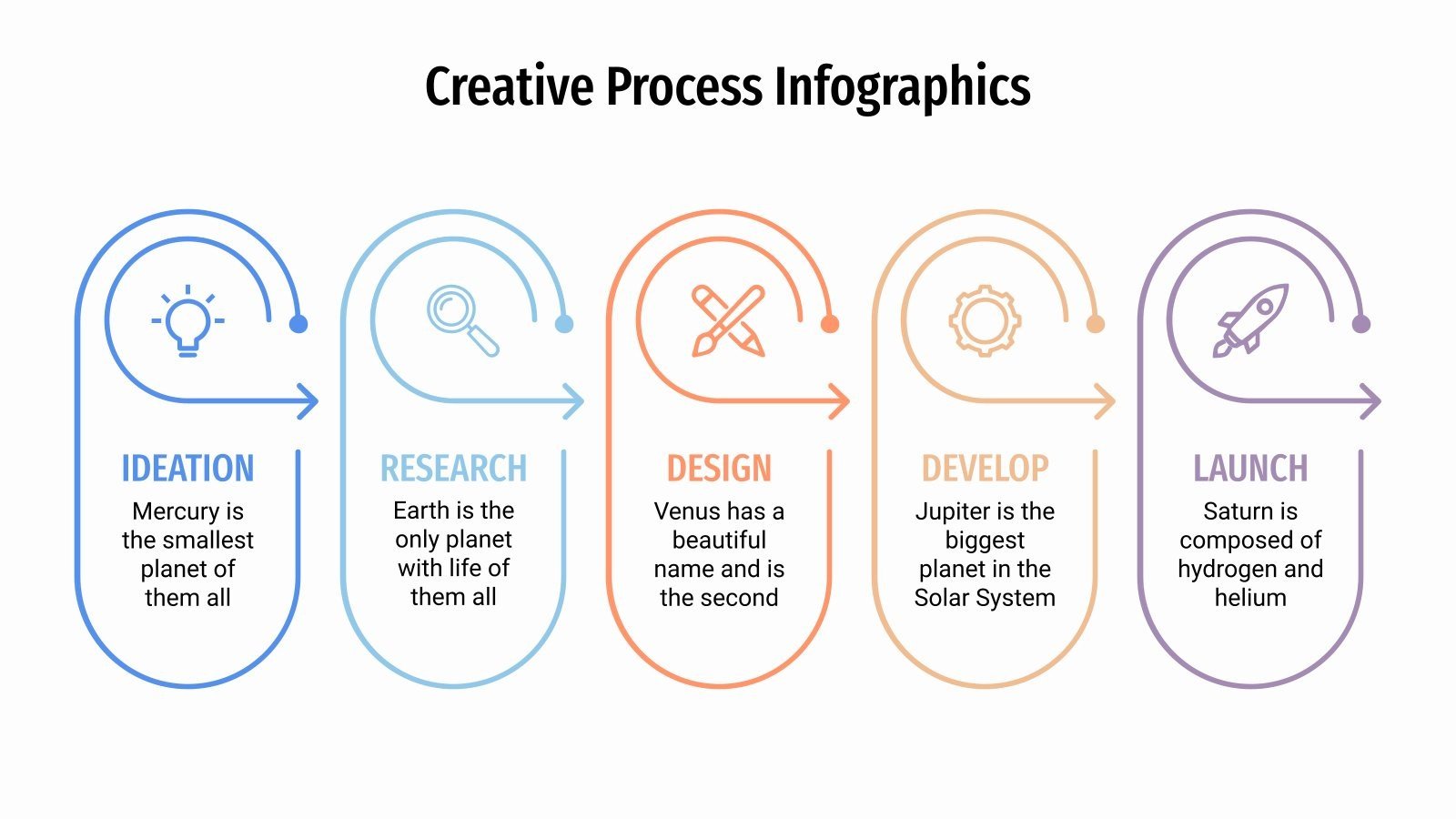 Creative Process Infographics

IDEATION
Mercury is the smallest planet of them all

RESEARCH
Earth is the only planet with life of them all

DESIGN
Venus has a beautiful name and is the second

DEVELOP
Jupiter is the biggest planet in the Solar System

LAUNCH
Saturn is composed of hydrogen and helium